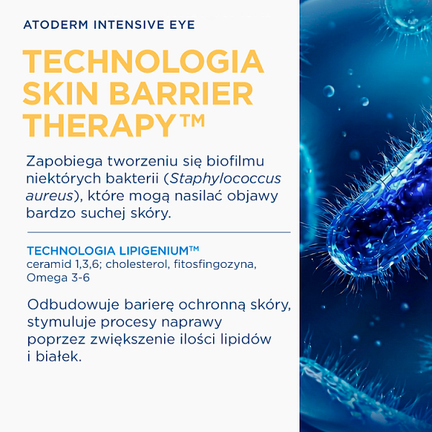 ATODERM INTENSIVE EYE

TECHNOLOGIA SKIN BARRIER THERAPY™

Zapobiega tworzeniu się biofilmu niektórych bakterii (Staphylococcus aureus), które mogą nasilać objawy bardzo suchej skóry.

TECHNOLOGIA LIPIGENIUM™
ceramid 1,3,6; cholesterol, fitosfingozyna, Omega 3-6

Odbudowuje barierę ochronną skóry, stymuluje procesy naprawy poprzez zwiększenie ilości lipidów i białek.